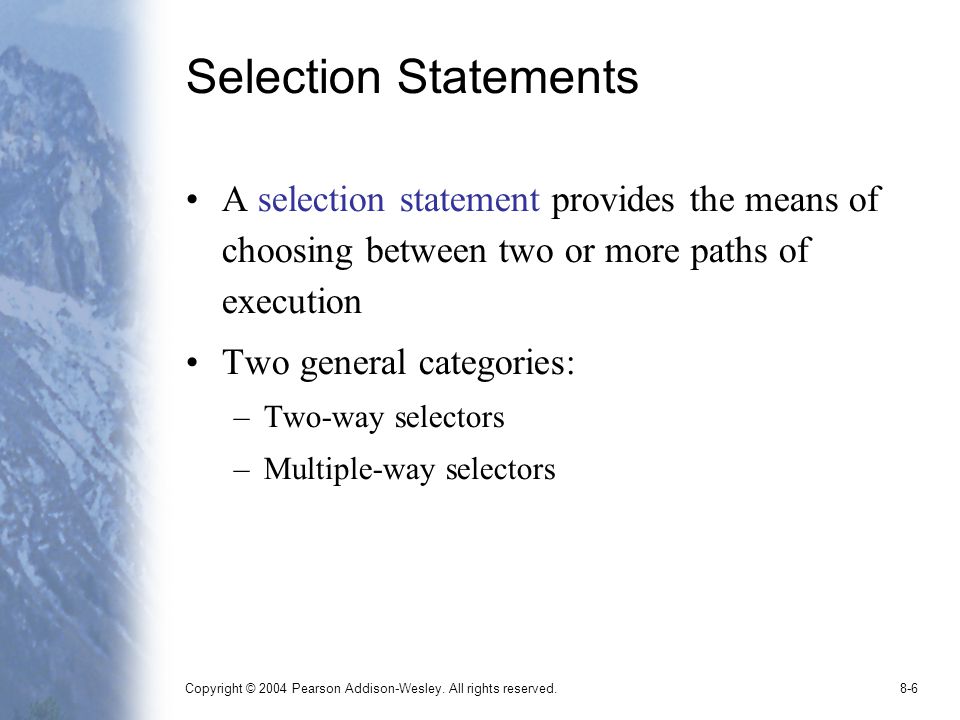 Selection Statements

• A selection statement provides the means of choosing between two or more paths of execution

• Two general categories:
– Two-way selectors
– Multiple-way selectors

Copyright © 2004 Pearson Addison-Wesley. All rights reserved.

8-6